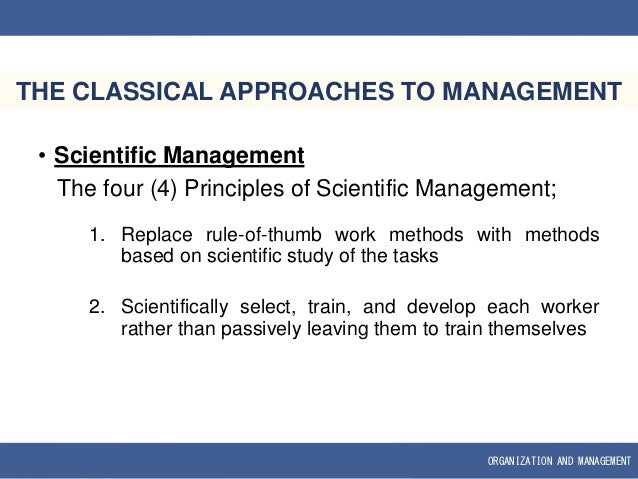 THE CLASSICAL APPROACHES TO MANAGEMENT

• Scientific Management

The four (4) Principles of Scientific Management;

1. Replace rule-of-thumb work methods with methods based on scientific study of the tasks

2. Scientifically select, train, and develop each worker rather than passively leaving them to train themselves

ORGANIZATION AND MANAGEMENT